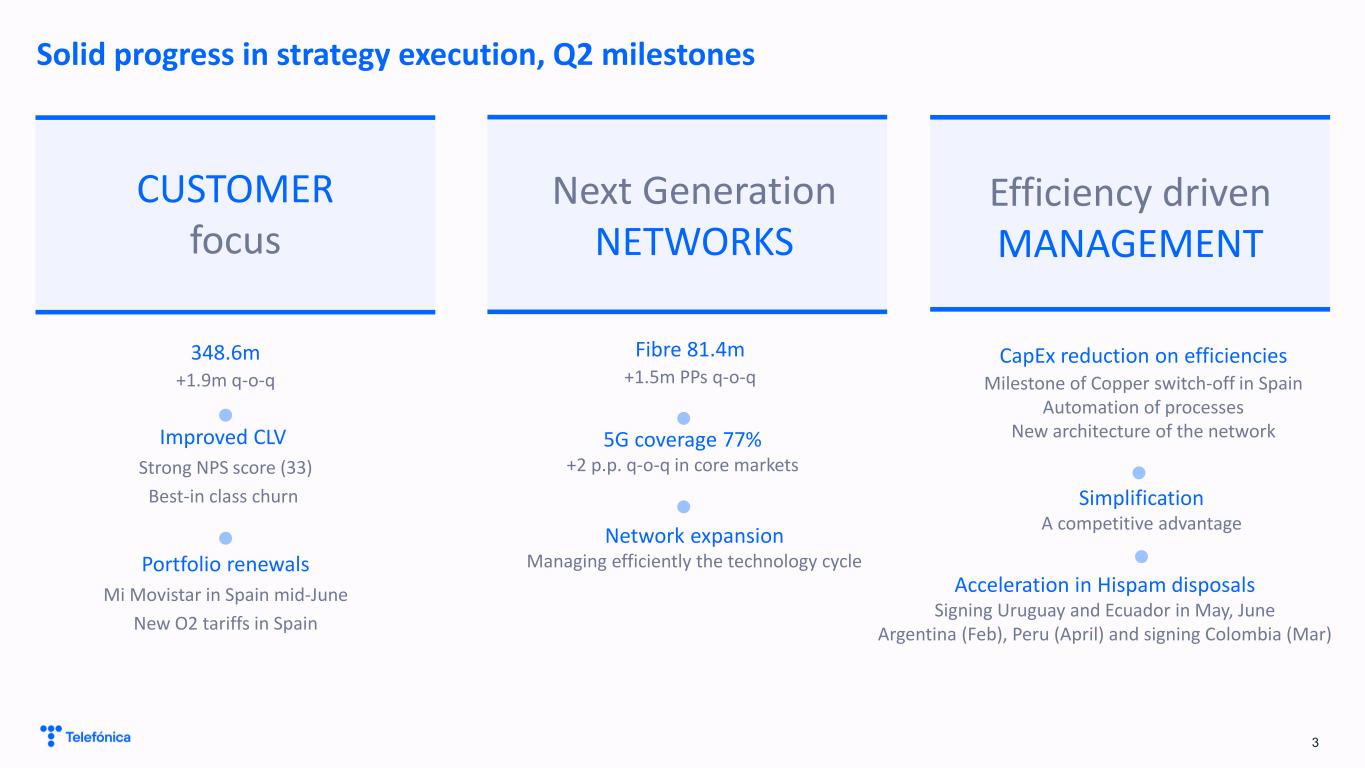 Solid progress in strategy execution, Q2 milestones

CUSTOMER
focus

348.6m
+1.9m q-o-q

Improved CLV
Strong NPS score (33)
Best-in class churn

Portfolio renewals
Mi Movistar in Spain mid-June
New O2 tariffs in Spain

Next Generation
NETWORKS

Fibre 81.4m
+1.5m PPs q-o-q

5G coverage 77%
+2 p.p. q-o-q in core markets

Network expansion
Managing efficiently the technology cycle

Efficiency driven
MANAGEMENT

CapEx reduction on efficiencies
Milestone of Copper switch-off in Spain
Automation of processes
New architecture of the network

Simplification
A competitive advantage

Acceleration in Hispam disposals
Signing Uruguay and Ecuador in May, June
Argentina (Feb), Peru (April) and signing Colombia (Mar)

Telefónica

3